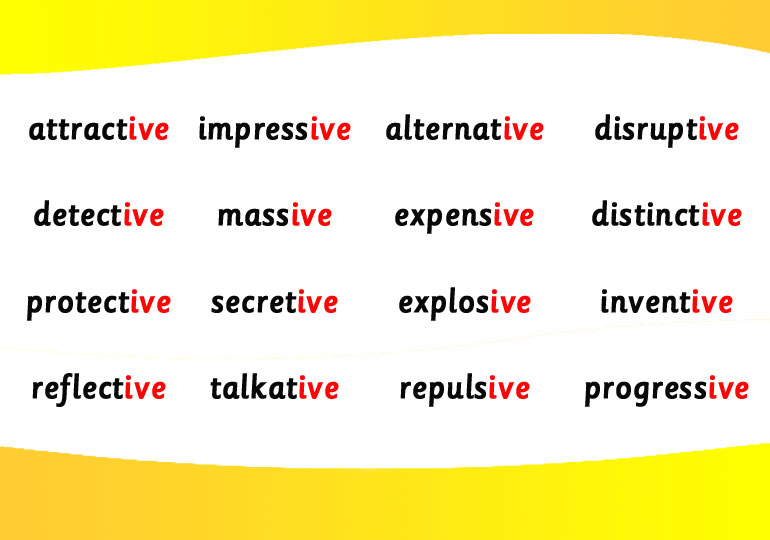 attractive impressive alternative disruptive

detective massive expensive distinctive

protective secretive explosive inventive

reflective talkative repulsive progressive